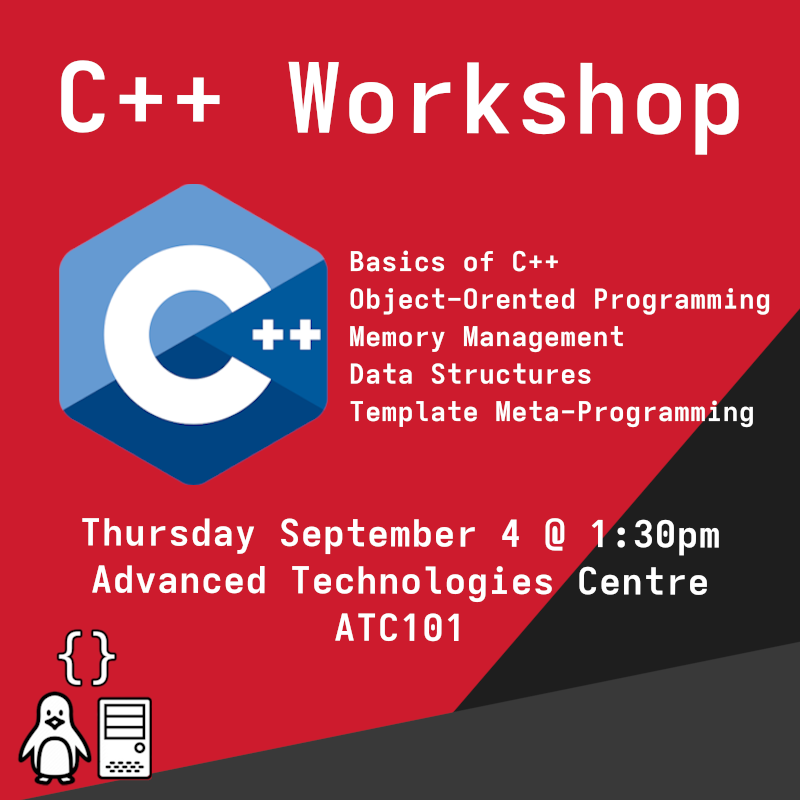 C++ Workshop

C++

Basics of C++
Object-Orented Programming
Memory Management
Data Structures
Template Meta-Programming

Thursday September 4 @ 1:30pm
Advanced Technologies Centre
ATC101

{}